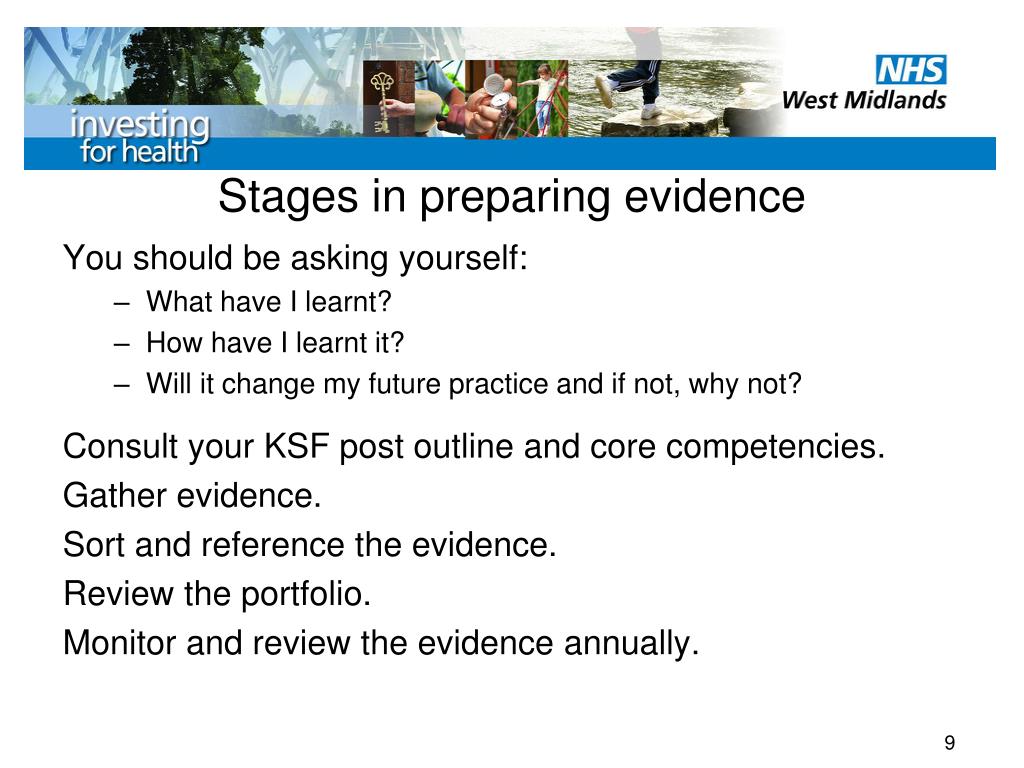 investing for health

NHS West Midlands

Stages in preparing evidence

You should be asking yourself:

– What have I learnt?
– How have I learnt it?
– Will it change my future practice and if not, why not?

Consult your KSF post outline and core competencies.

Gather evidence.

Sort and reference the evidence.

Review the portfolio.

Monitor and review the evidence annually.

9